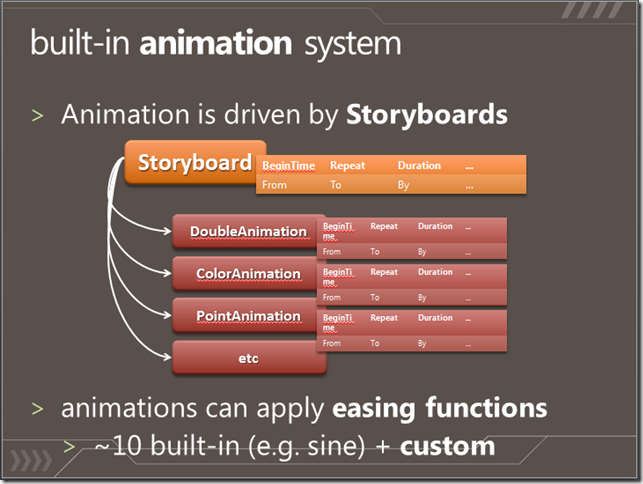 built-in animation system

> Animation is driven by Storyboards

Storyboard

| BeginTime | Repeat | Duration | ... |
|---|---|---|---|
| From | To | By | ... |

DoubleAnimation

| BeginTime | Repeat | Duration | ... |
|---|---|---|---|
| From | To | By | ... |

ColorAnimation

| BeginTime | Repeat | Duration | ... |
|---|---|---|---|
| From | To | By | ... |

PointAnimation

| BeginTime | Repeat | Duration | ... |
|---|---|---|---|
| From | To | By | ... |

etc

> animations can apply easing functions

> ~10 built-in (e.g. sine) + custom